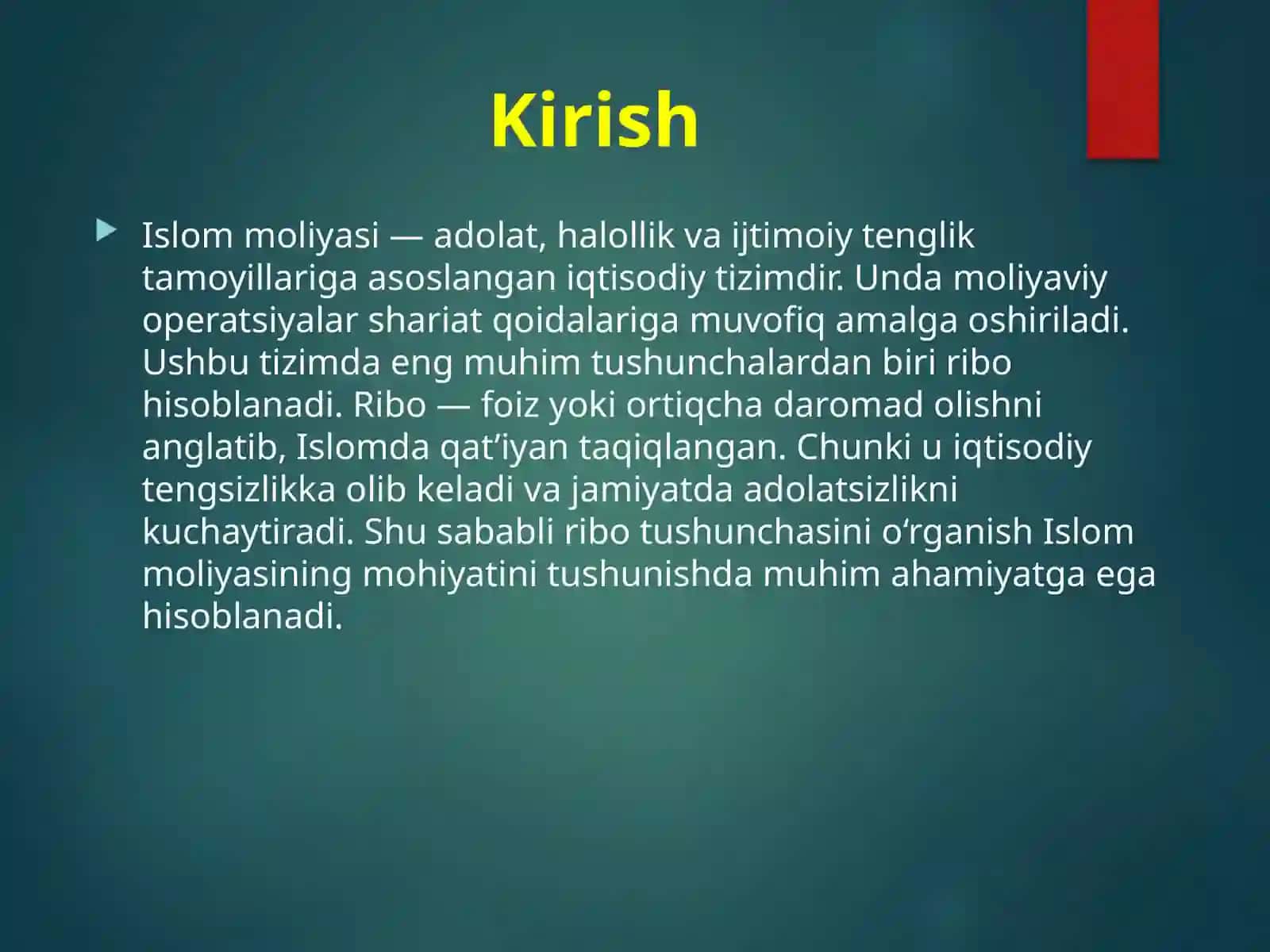 Kirish

Islom moliyasi — adolat, halollik va ijtimoiy tenglik tamoyillariga asoslangan iqtisodiy tizimdir. Unda moliyaviy operatsiyalar shariat qoidalariga muvofiq amalga oshiriladi. Ushbu tizimda eng muhim tushunchalardan biri ribo hisoblanadi. Ribo — foiz yoki ortiqcha daromad olishni anglatib, Islomda qat’iyan taqiqlangan. Chunki u iqtisodiy tengsizlikka olib keladi va jamiyatda adolatsizlikni kuchaytiradi. Shu sababli ribo tushunchasini o‘rganish Islom moliyasining mohiyatini tushunishda muhim ahamiyatga ega hisoblanadi.